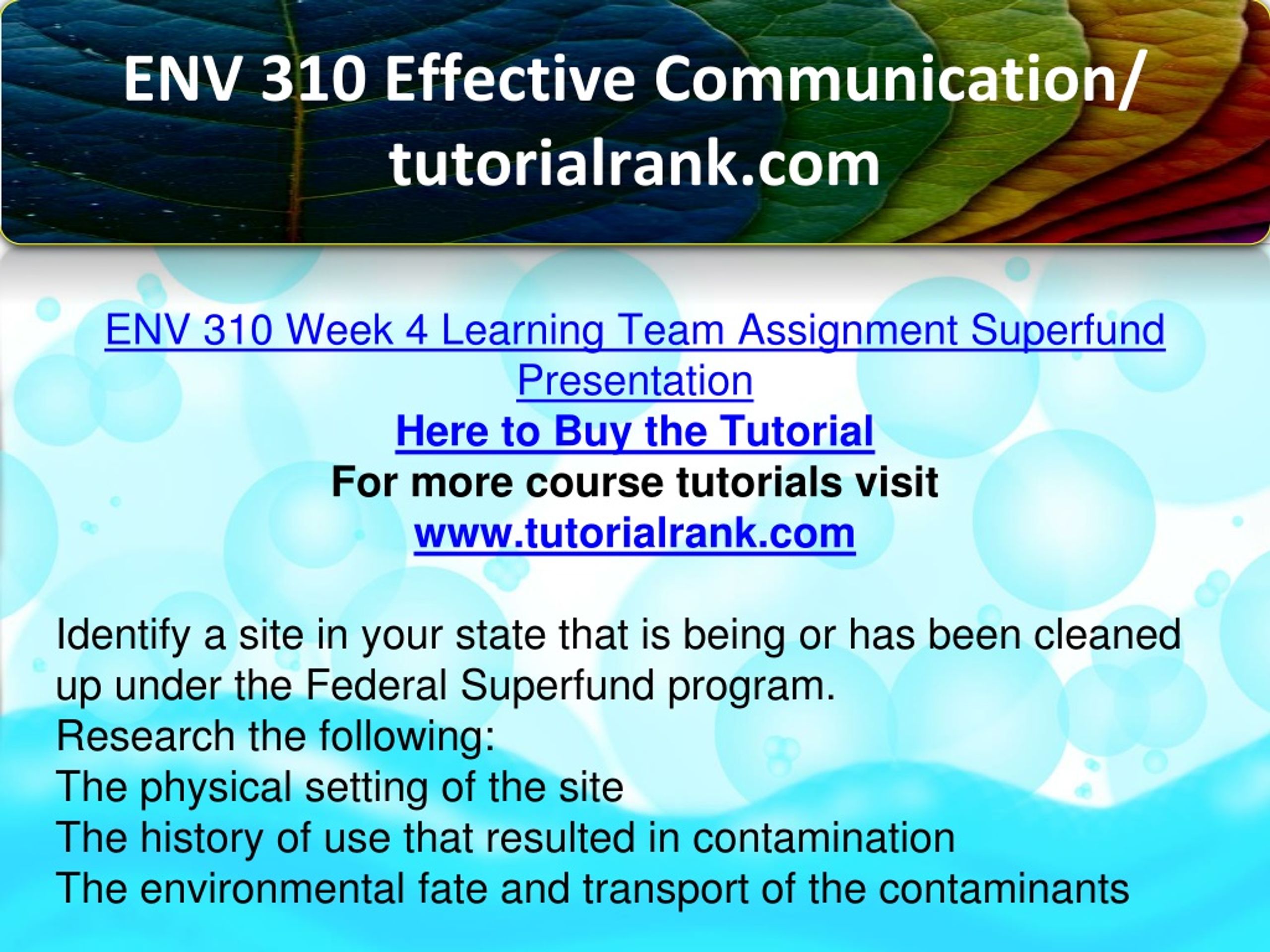 ENV 310 Effective Communication/ tutorialrank.com

ENV 310 Week 4 Learning Team Assignment Superfund Presentation
Here to Buy the Tutorial
For more course tutorials visit
www.tutorialrank.com

Identify a site in your state that is being or has been cleaned up under the Federal Superfund program.
Research the following:
The physical setting of the site
The history of use that resulted in contamination
The environmental fate and transport of the contaminants